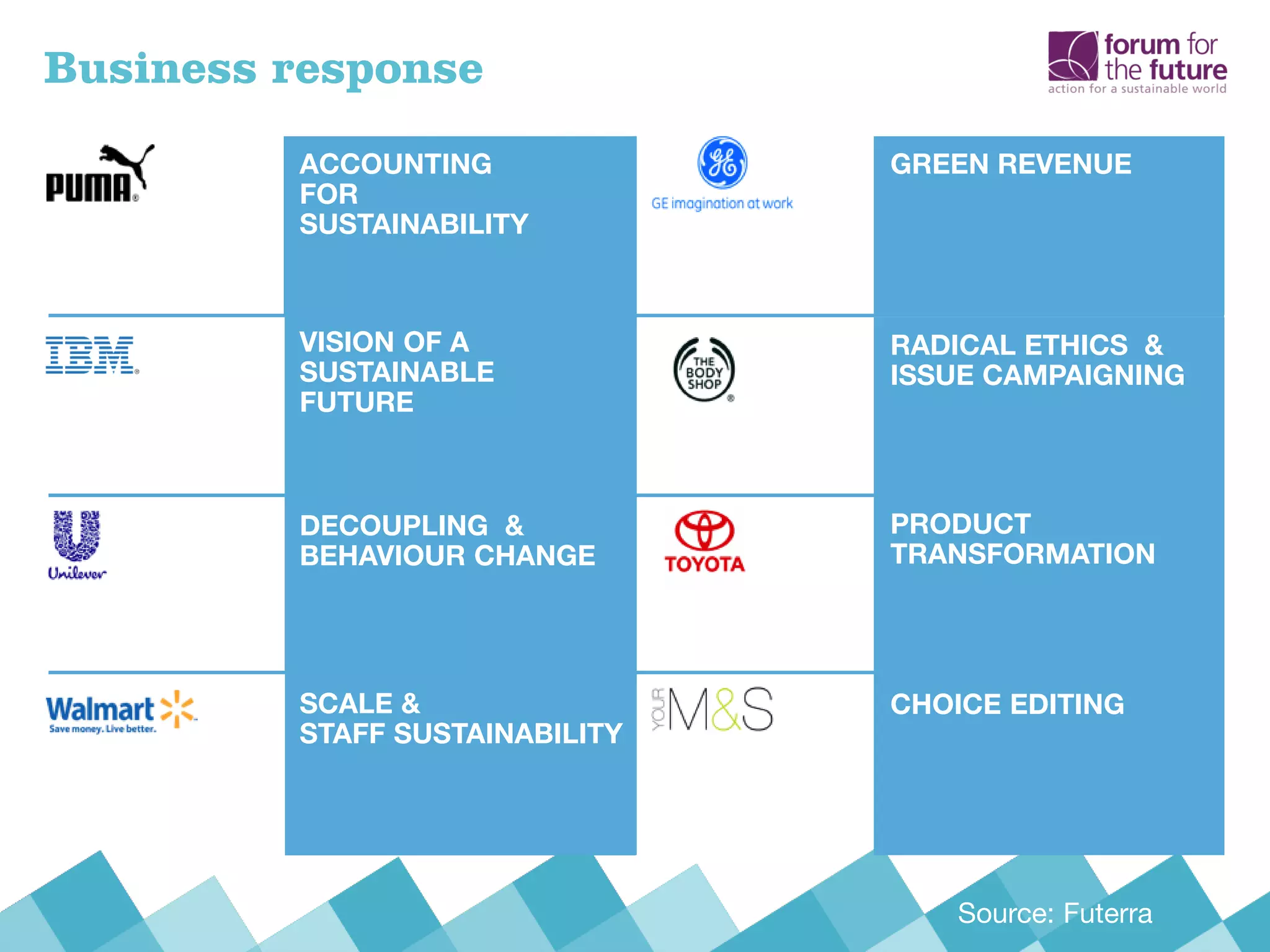 Business response

forum for the future
action for a sustainable world

| | | | |
|---|---|---|---|
| PUMA | ACCOUNTING FOR SUSTAINABILITY | GE imagination at work | GREEN REVENUE |
| IBM | VISION OF A SUSTAINABLE FUTURE | THE BODY SHOP | RADICAL ETHICS & ISSUE CAMPAIGNING |
| Unilever | DECOUPLING & BEHAVIOUR CHANGE | TOYOTA | PRODUCT TRANSFORMATION |
| Walmart Save money. Live better. | SCALE & STAFF SUSTAINABILITY | YOUR M&S | CHOICE EDITING |

Source: Futerra